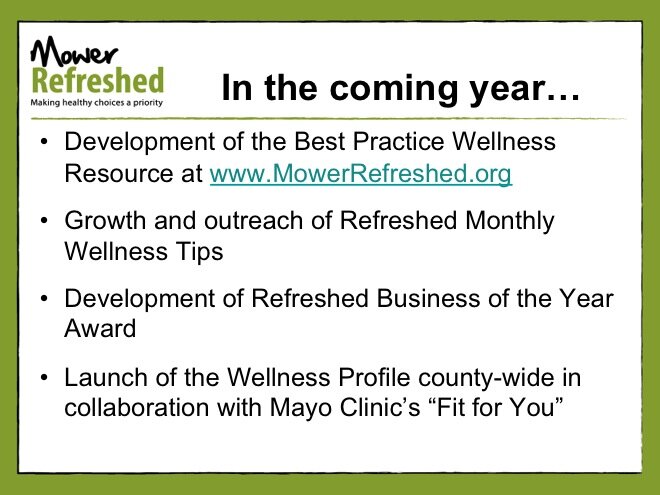 Mower Refreshed
Making healthy choices a priority

In the coming year…

• Development of the Best Practice Wellness Resource at www.MowerRefreshed.org

• Growth and outreach of Refreshed Monthly Wellness Tips

• Development of Refreshed Business of the Year Award

• Launch of the Wellness Profile county-wide in collaboration with Mayo Clinic's "Fit for You"